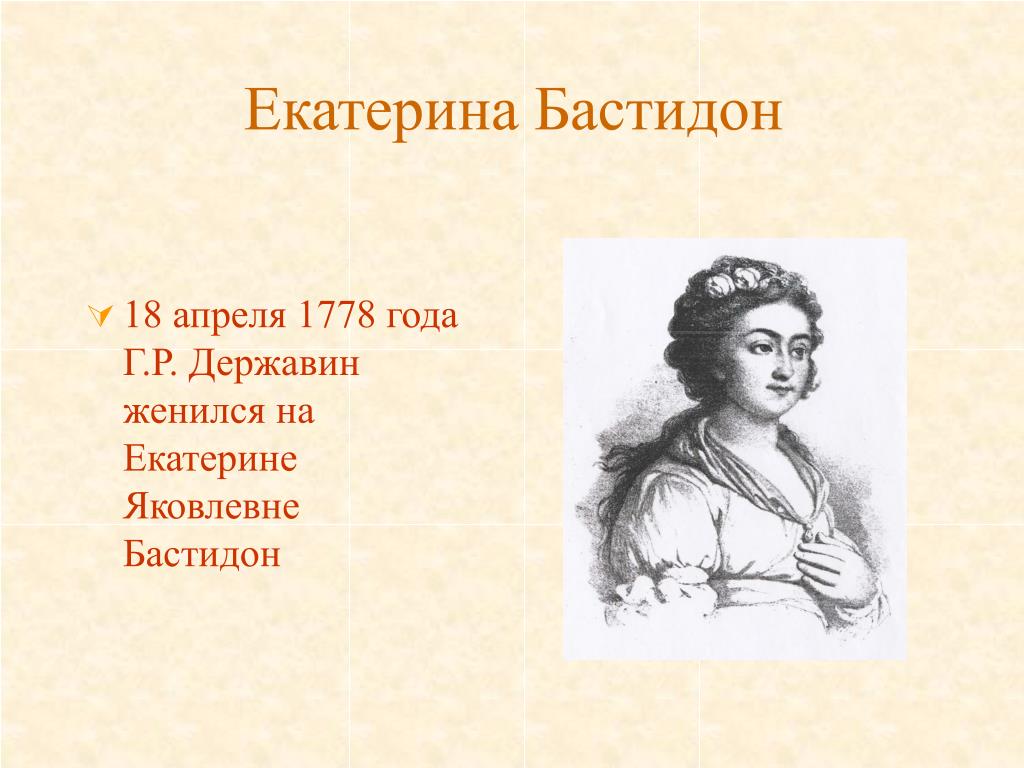 Екатерина Бастидон

18 апреля 1778 года Г.Р. Державин женился на Екатерине Яковлевне Бастидон